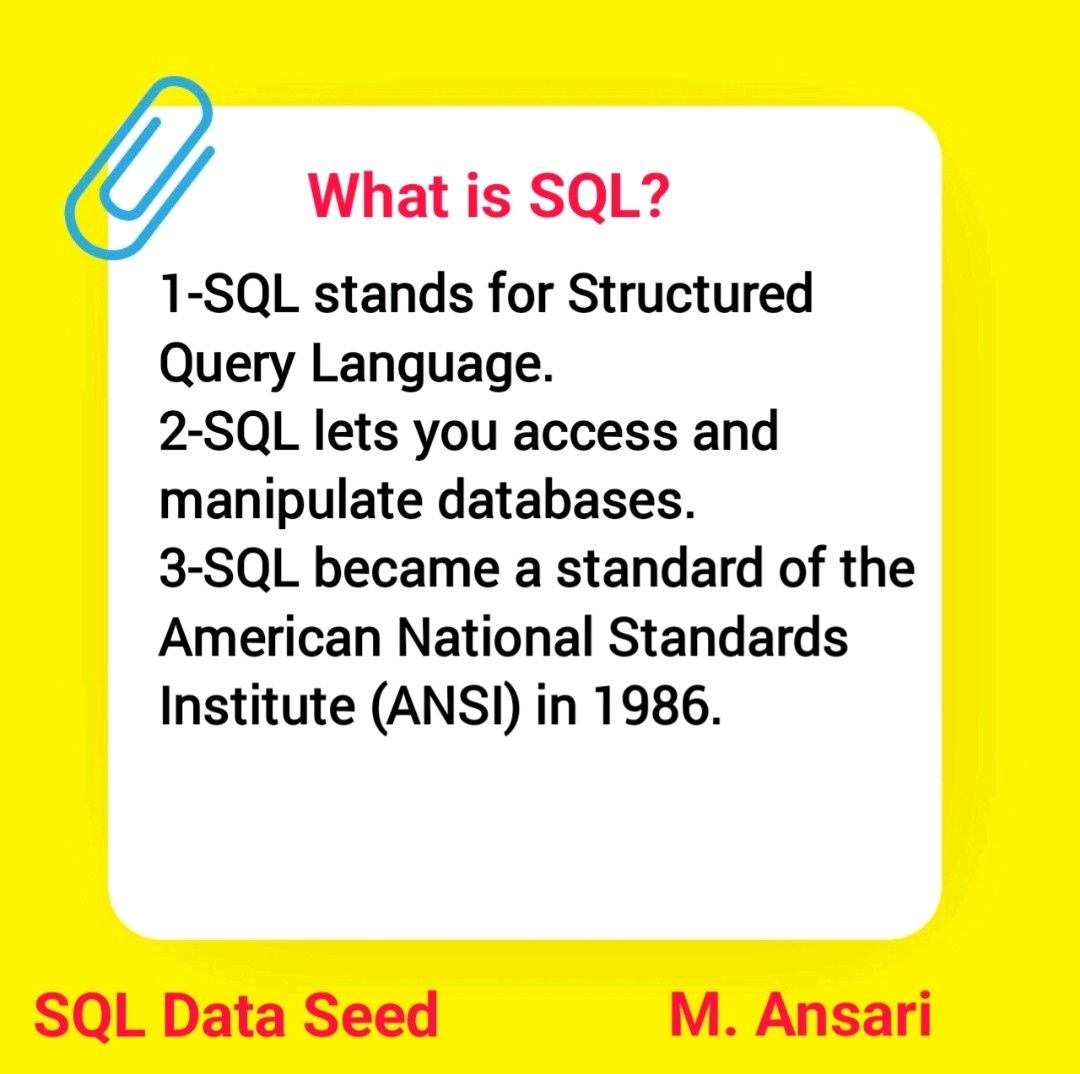 What is SQL?

1-SQL stands for Structured Query Language.
2-SQL lets you access and manipulate databases.
3-SQL became a standard of the American National Standards Institute (ANSI) in 1986.

SQL Data Seed M. Ansari